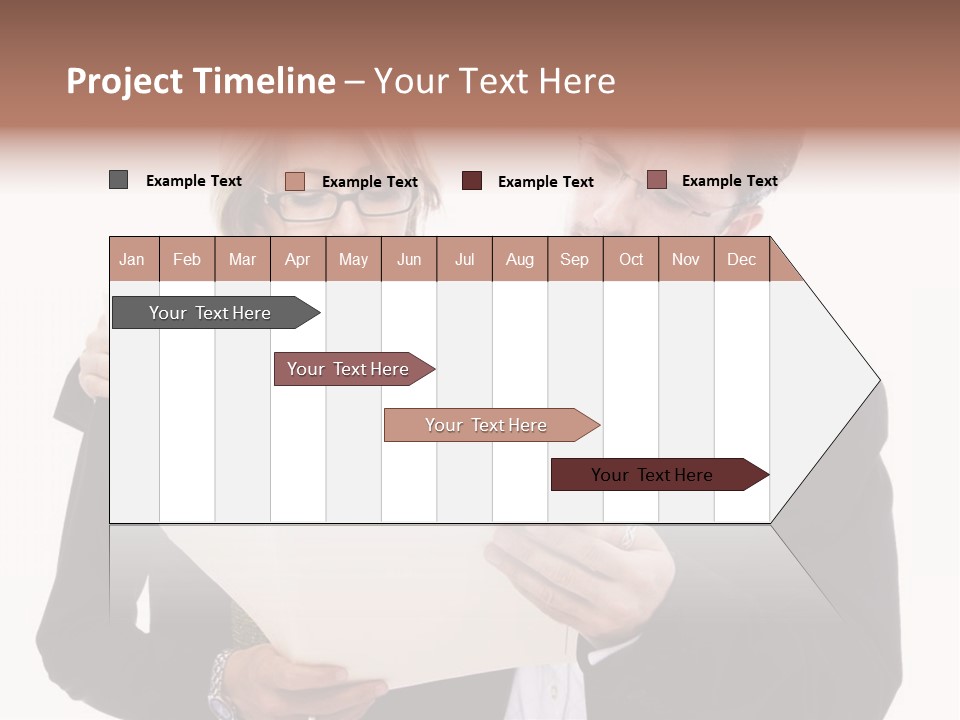 Project Timeline – Your Text Here

Example Text
Example Text
Example Text
Example Text

| Jan | Feb | Mar | Apr | May | Jun | Jul | Aug | Sep | Oct | Nov | Dec |
|---|---|---|---|---|---|---|---|---|---|---|---|

Your Text Here
Your Text Here
Your Text Here
Your Text Here